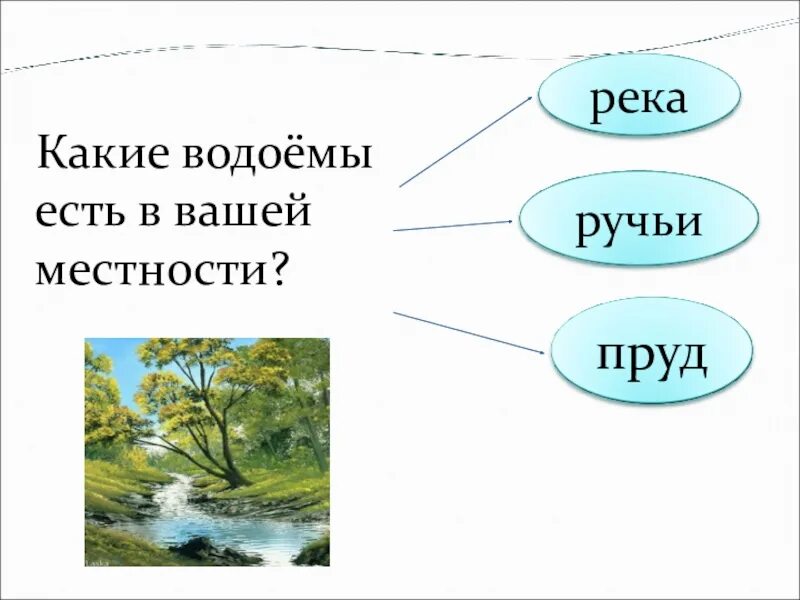 Какие водоёмы есть в вашей местности?

река

ручьи

пруд